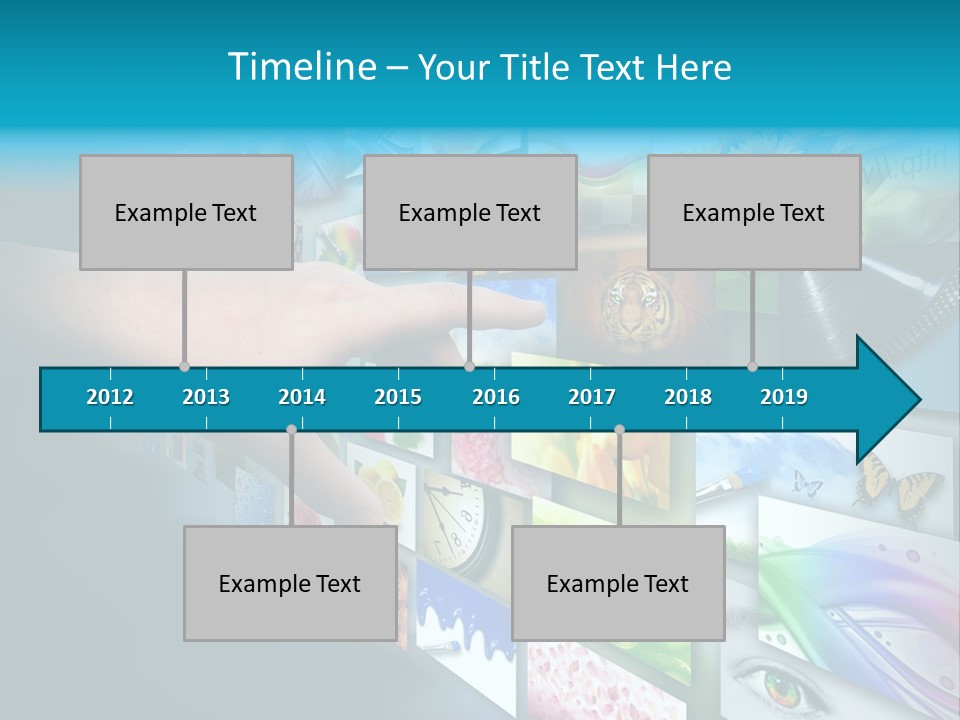 Timeline – Your Title Text Here

Example Text

Example Text

Example Text

2012 2013 2014 2015 2016 2017 2018 2019

Example Text

Example Text